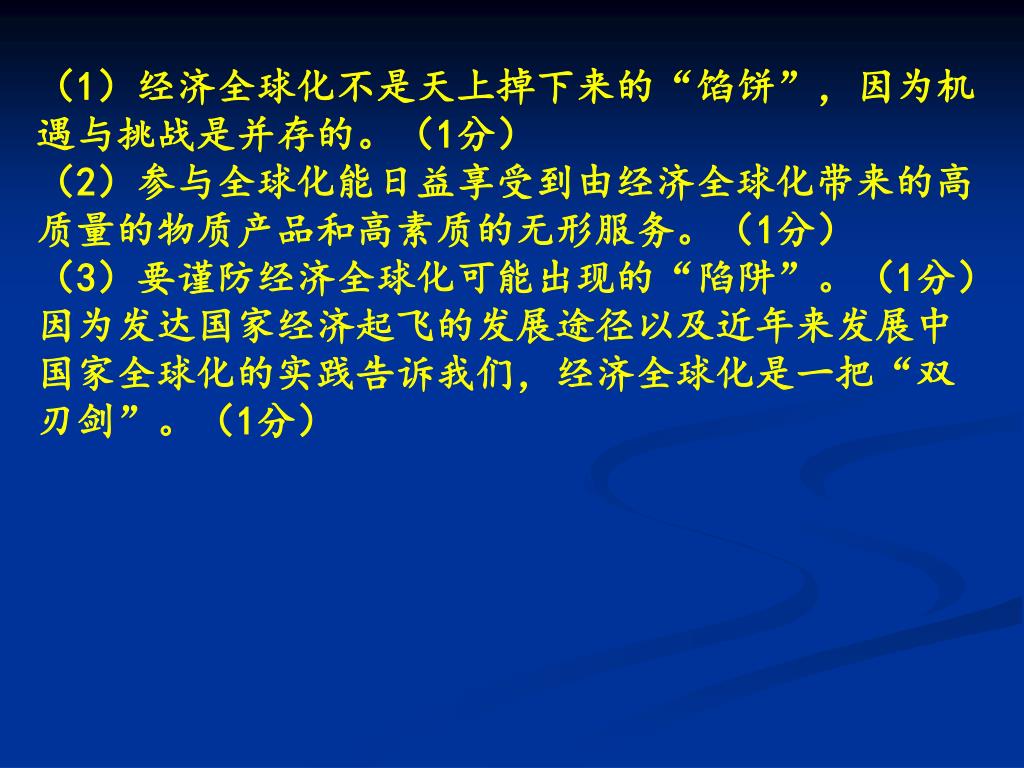 （1）经济全球化不是天上掉下来的“馅饼”，因为机遇与挑战是并存的。（1分）
（2）参与全球化能日益享受到由经济全球化带来的高质量的物质产品和高素质的无形服务。（1分）
（3）要谨防经济全球化可能出现的“陷阱”。（1分）因为发达国家经济起飞的发展途径以及近年来发展中国家全球化的实践告诉我们，经济全球化是一把“双刃剑”。（1分）